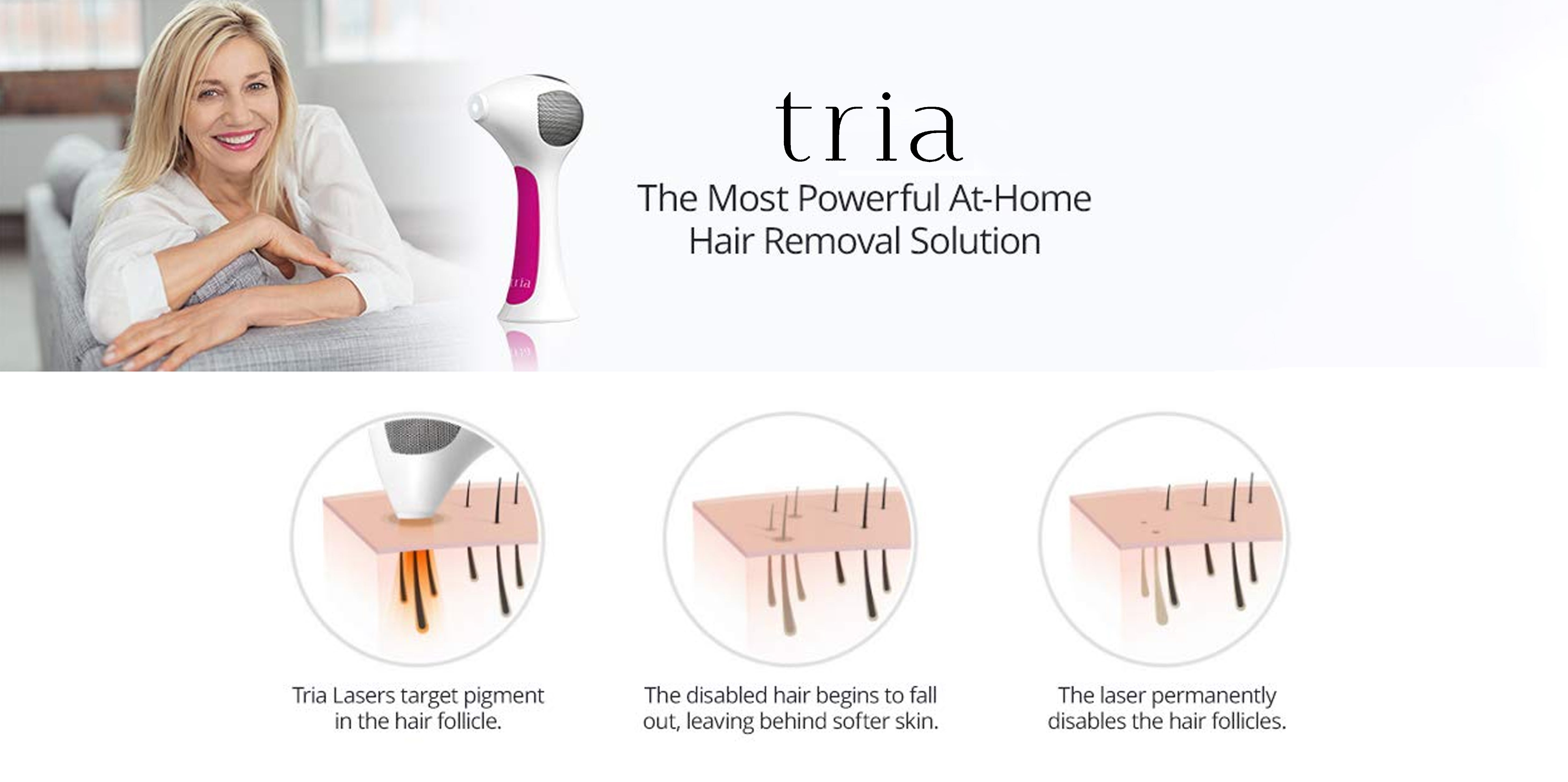 tria

tria

The Most Powerful At-Home Hair Removal Solution

Tria Lasers target pigment in the hair follicle.

The disabled hair begins to fall out, leaving behind softer skin.

The laser permanently disables the hair follicles.